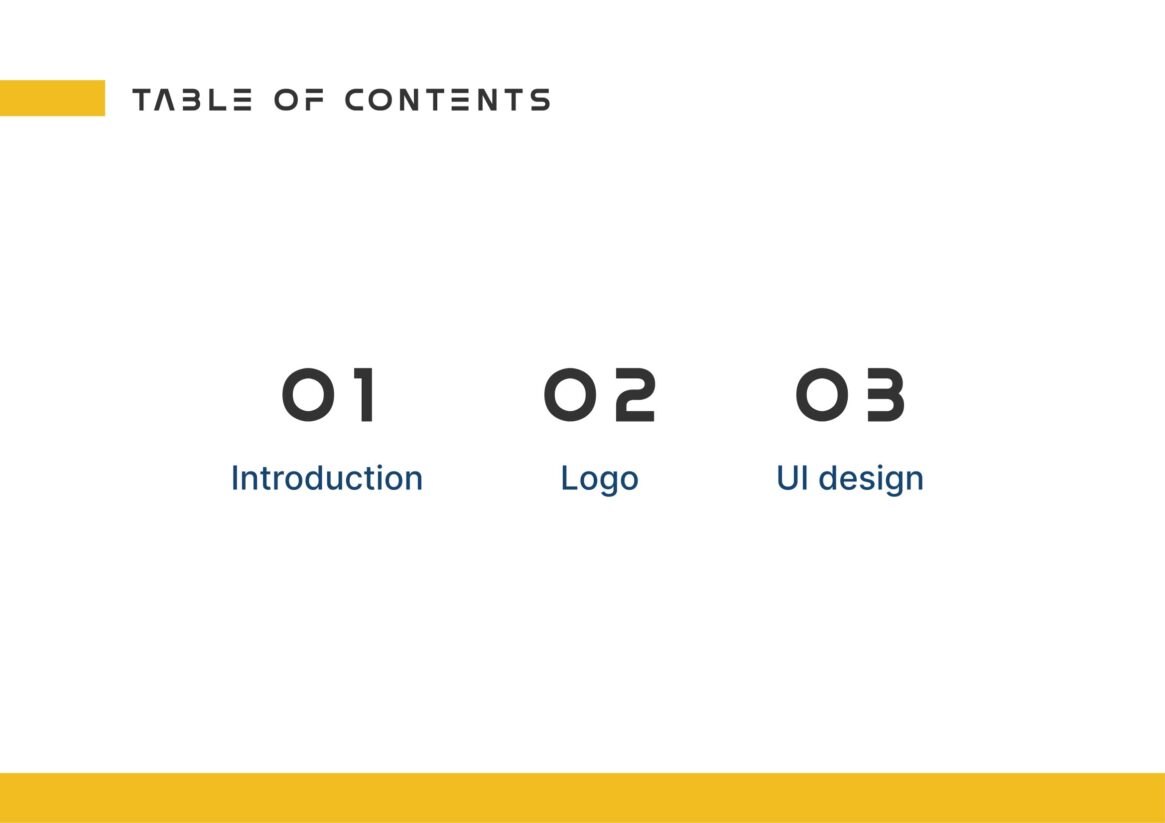 TABLE OF CONTENTS

01
Introduction

02
Logo

03
UI design